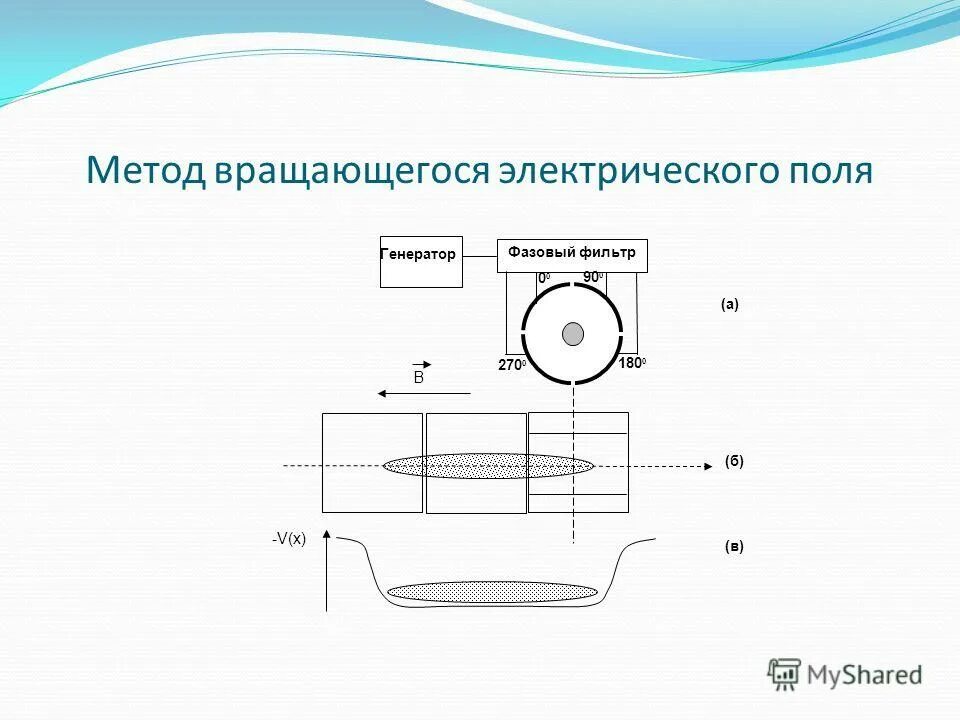 Метод вращающегося электрического поля

Генератор

Фазовый фильтр

$0^0$ $90^0$

(а)

$270^0$ $180^0$

$\vec{B}$

(б)

-V(x)

(в)

MyShared